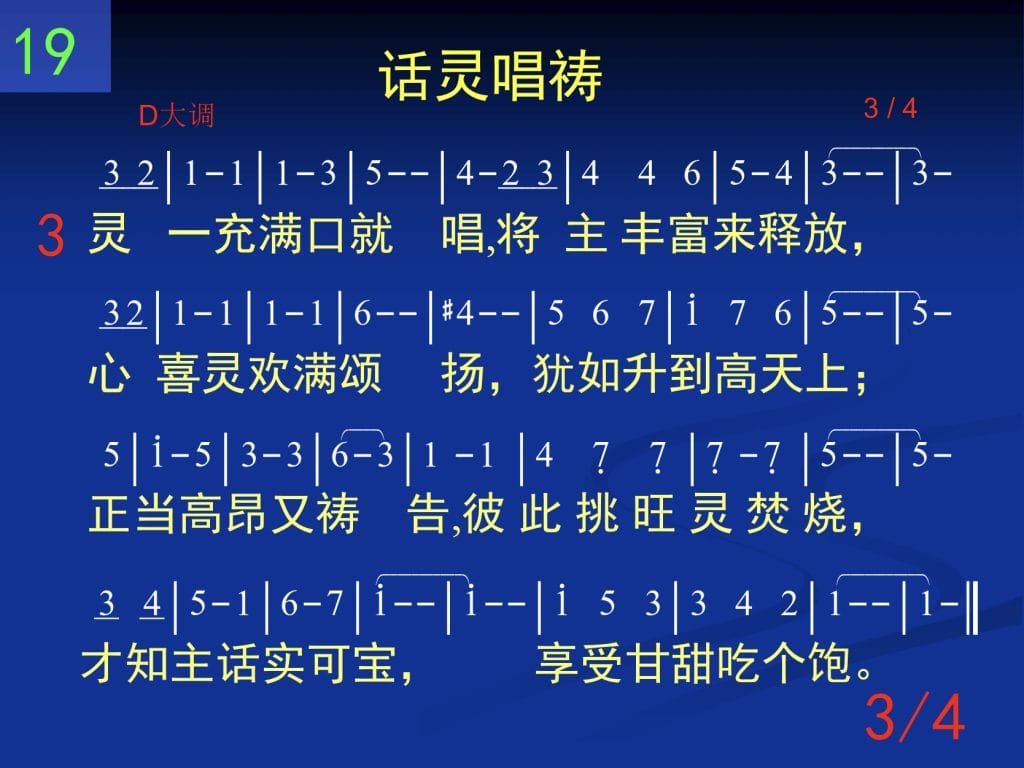 19

话灵唱祷

D大调

3 / 4

3 2 | 1 - 1 | 1 - 3 | 5 - - | 4 - 2 3 | 4 4 6 | 5 - 4 | 3 - - | 3 -

3 灵 一充满口就 唱,将 主 丰富来释放,

3 2 | 1 - 1 | 1 - 1 | 6 - - | #4 - - | 5 6 7 | i 7 6 | 5 - - | 5 -

心 喜灵欢满颂 扬，犹如升到高天上；

5 | i - 5 | 3 - 3 | 6 - 3 | 1 - 1 | 4 7 7 | 7 - 7 | 5 - - | 5 -

正当高昂又祷 告,彼 此 挑 旺 灵 焚 烧,

3 4 | 5 - 1 | 6 - 7 | i - - | i - - | i 5 3 | 3 4 2 | 1 - - | 1 - ‖

才知主话实可宝, 享受甘甜吃个饱。

3/4